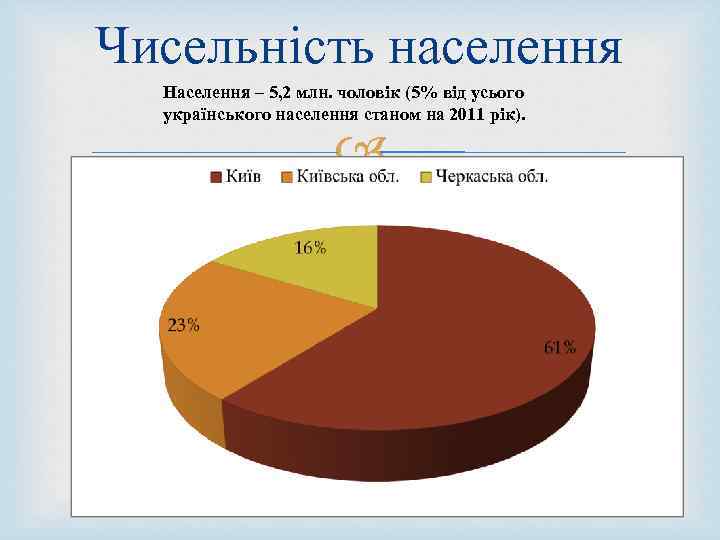 Чисельність населення

Населення – 5,2 млн. чоловік (5% від усього українського населення станом на 2011 рік).

Київ Київська обл. Черкаська обл.

16%

23%

61%